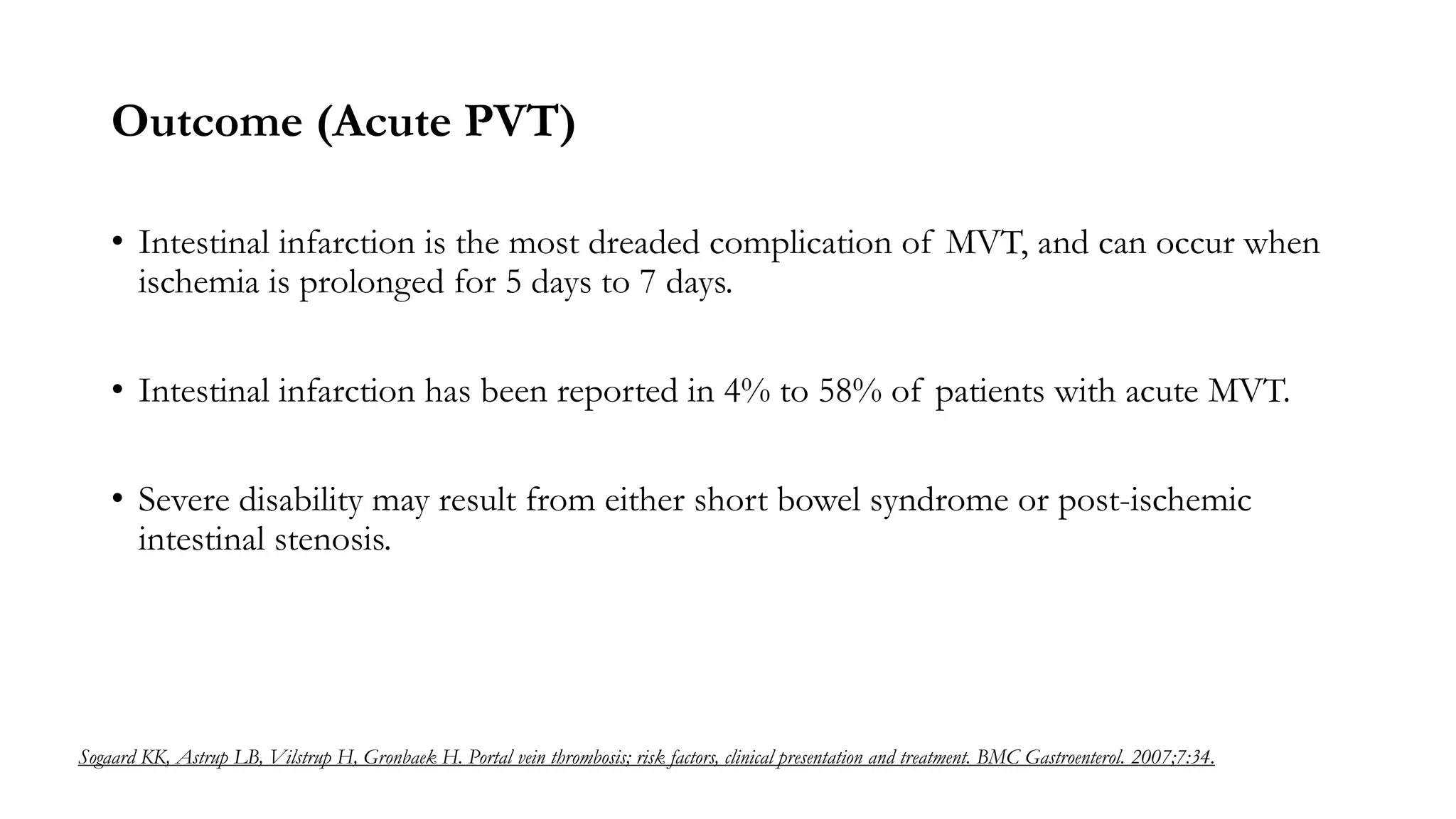 Outcome (Acute PVT)

• Intestinal infarction is the most dreaded complication of MVT, and can occur when ischemia is prolonged for 5 days to 7 days.

• Intestinal infarction has been reported in 4% to 58% of patients with acute MVT.

• Severe disability may result from either short bowel syndrome or post-ischemic intestinal stenosis.

Sogaard KK, Astrup LB, Vilstrup H, Gronbaek H. Portal vein thrombosis; risk factors, clinical presentation and treatment. BMC Gastroenterol. 2007;7:34.